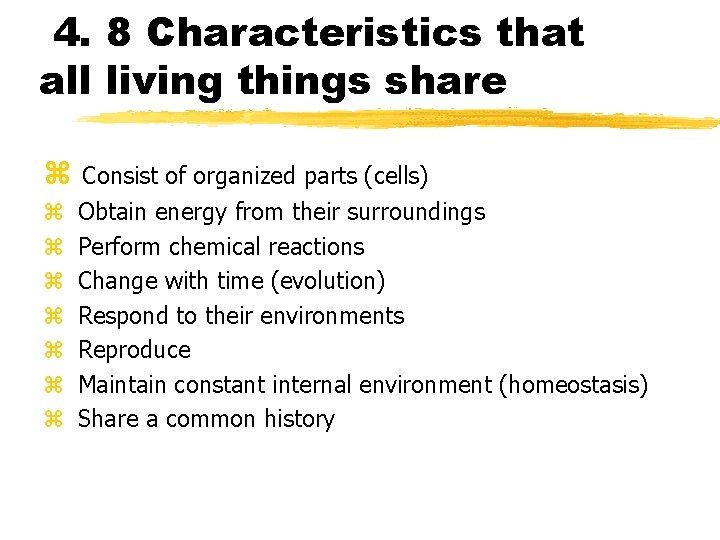 4. 8 Characteristics that all living things share

⌘ Consist of organized parts (cells)
⌘ Obtain energy from their surroundings
⌘ Perform chemical reactions
⌘ Change with time (evolution)
⌘ Respond to their environments
⌘ Reproduce
⌘ Maintain constant internal environment (homeostasis)
⌘ Share a common history